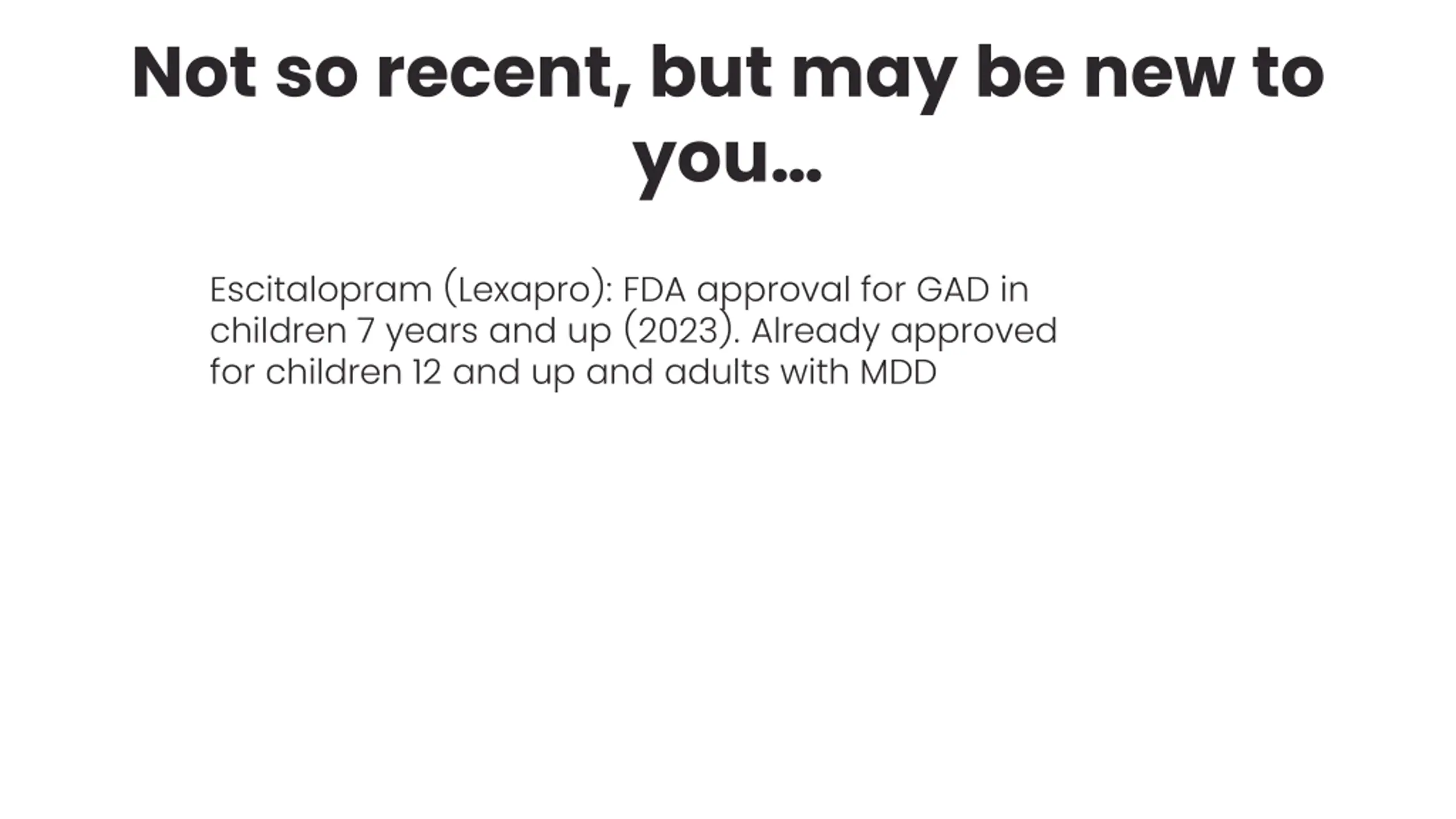 Not so recent, but may be new to you...

Escitalopram (Lexapro): FDA approval for GAD in children 7 years and up (2023). Already approved for children 12 and up and adults with MDD